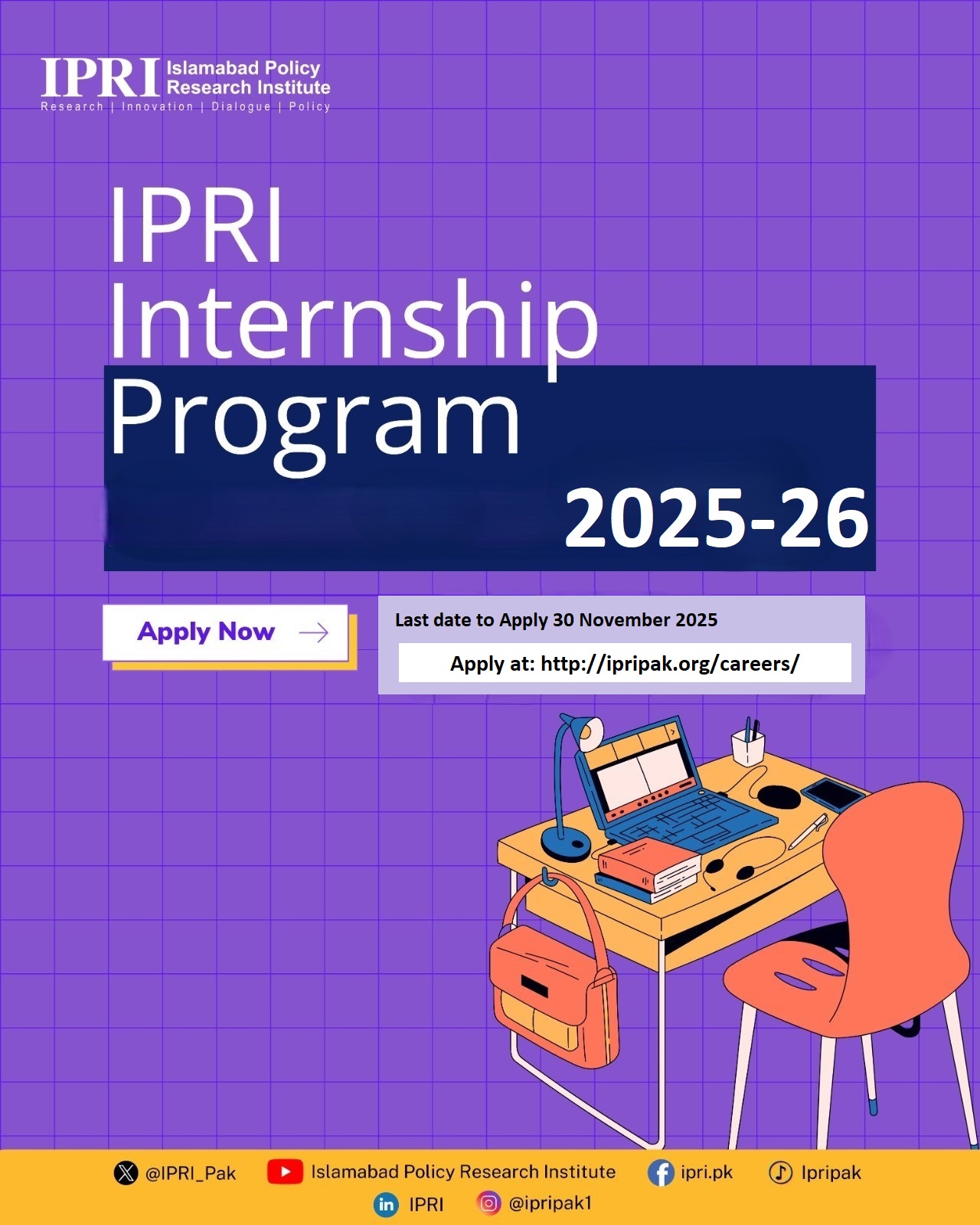 IPRI Islamabad Policy Research Institute
Research | Innovation | Dialogue | Policy

IPRI Internship Program 2025-26

Apply Now

Last date to Apply 30 November 2025

Apply at: http://ipripak.org/careers/

@IPRI_Pak Islamabad Policy Research Institute ipri.pk Ipripak
IPRI @ipripak1